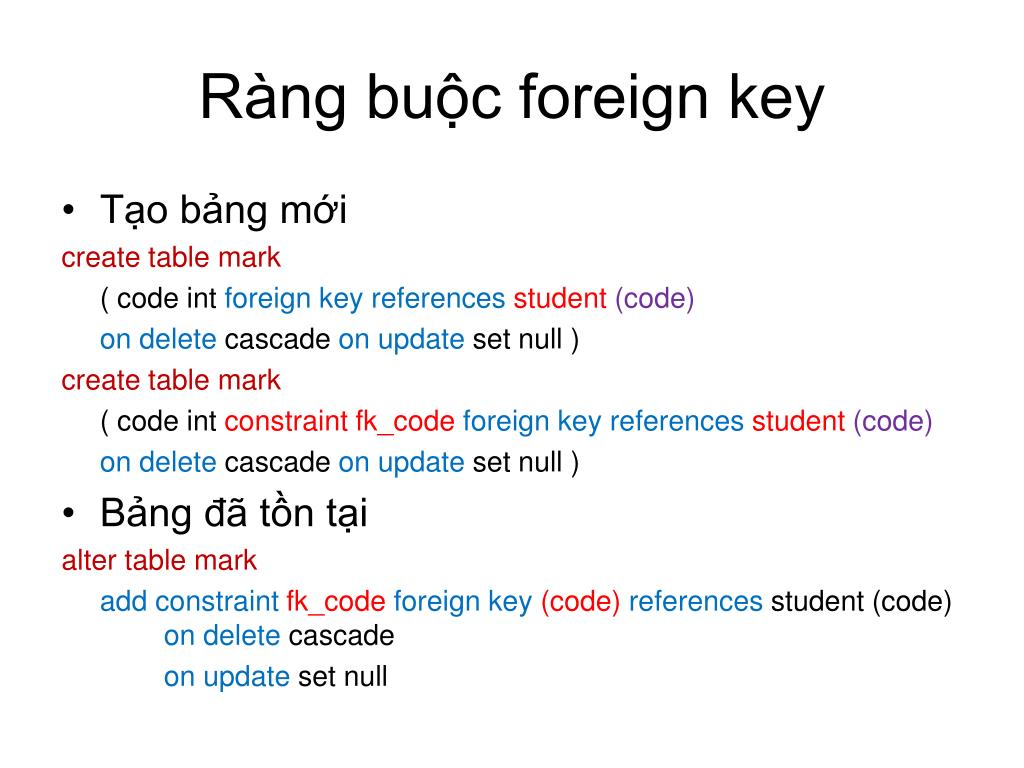 Ràng buộc foreign key

• Tạo bảng mới

create table mark
( code int foreign key references student (code)
on delete cascade on update set null )

create table mark
( code int constraint fk_code foreign key references student (code)
on delete cascade on update set null )

• Bảng đã tồn tại

alter table mark
add constraint fk_code foreign key (code) references student (code)
on delete cascade
on update set null